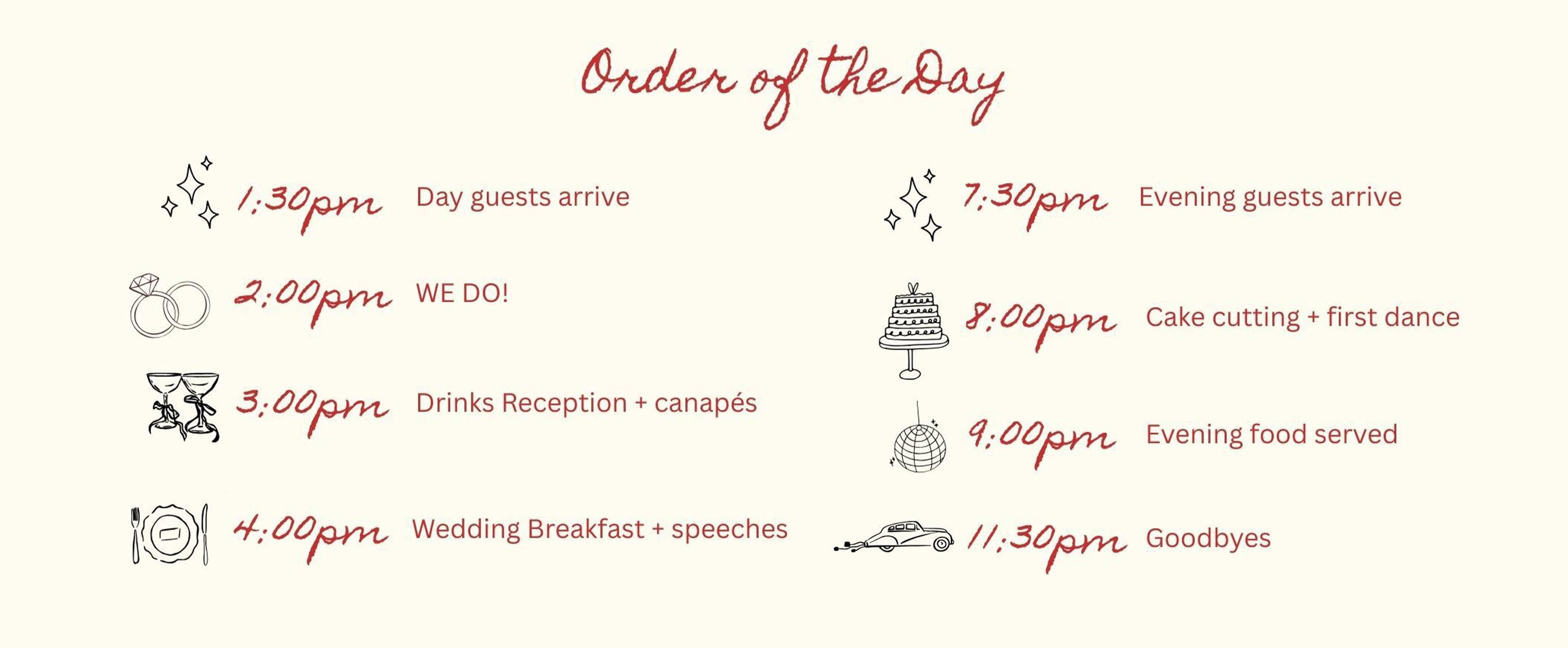 Order of the Day

1:30pm Day guests arrive

2:00pm WE DO!

3:00pm Drinks Reception + canapés

4:00pm Wedding Breakfast + speeches

7:30pm Evening guests arrive

8:00pm Cake cutting + first dance

9:00pm Evening food served

11:30pm Goodbyes